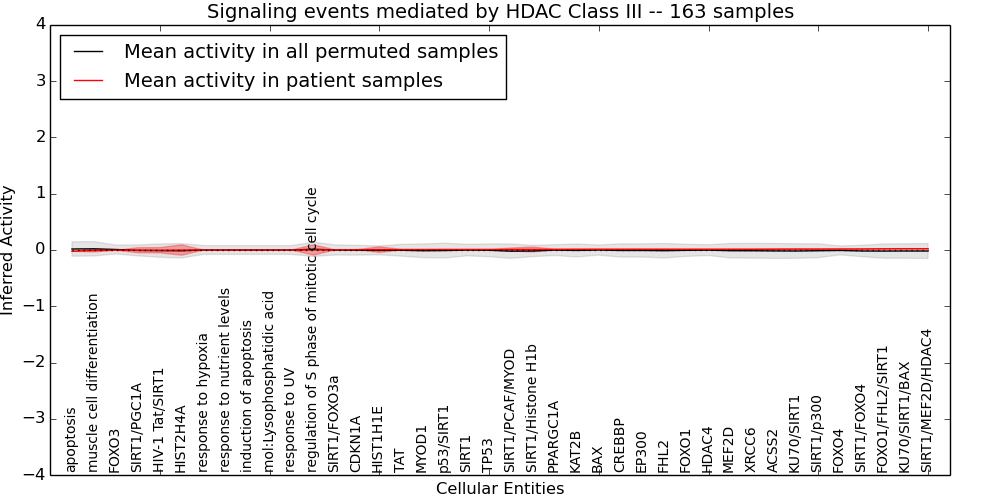 Signaling events mediated by HDAC Class III -- 163 samples

Mean activity in all permuted samples
Mean activity in patient samples

Inferred Activity

4
3
2
1
0
−1
−2
−3
−4

apoptosis
muscle cell differentiation
FOXO3
SIRT1/PGC1A
HIV-1 Tat/SIRT1
HIST2H4A
response to hypoxia
response to nutrient levels
induction of apoptosis
mol:Lysophosphatidic acid
response to UV
regulation of S phase of mitotic cell cycle
SIRT1/FOXO3a
CDKN1A
HIST1H1E
TAT
MYOD1
p53/SIRT1
SIRT1
TP53
SIRT1/PCAF/MYOD
SIRT1/Histone H1b
PPARGC1A
KAT2B
BAX
CREBBP
EP300
FHL2
FOXO1
HDAC4
MEF2D
XRCC6
ACSS2
KU70/SIRT1
SIRT1/p300
FOXO4
SIRT1/FOXO4
FOXO1/FHL2/SIRT1
KU70/SIRT1/BAX
SIRT1/MEF2D/HDAC4

Cellular Entities